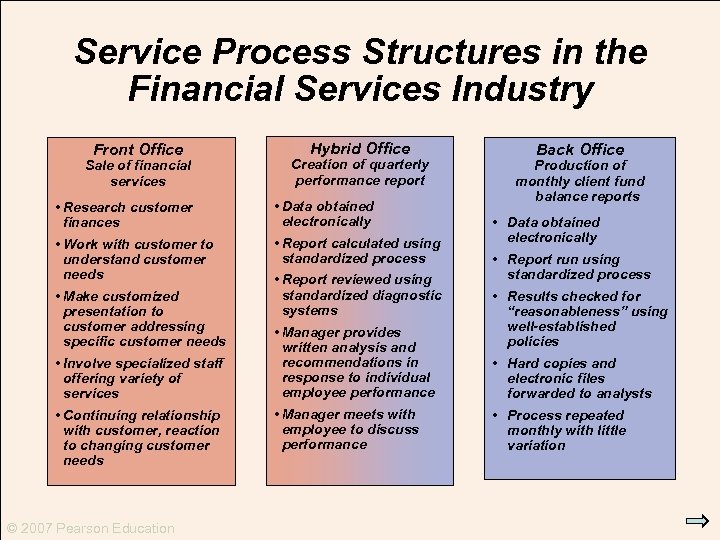 Service Process Structures in the Financial Services Industry

Front Office
Sale of financial services

• Research customer finances
• Work with customer to understand customer needs
• Make customized presentation to customer addressing specific customer needs
• Involve specialized staff offering variety of services
• Continuing relationship with customer, reaction to changing customer needs

Hybrid Office
Creation of quarterly performance report

• Data obtained electronically
• Report calculated using standardized process
• Report reviewed using standardized diagnostic systems
• Manager provides written analysis and recommendations in response to individual employee performance
• Manager meets with employee to discuss performance

Back Office
Production of monthly client fund balance reports

• Data obtained electronically
• Report run using standardized process
• Results checked for "reasonableness" using well-established policies
• Hard copies and electronic files forwarded to analysts
• Process repeated monthly with little variation

© 2007 Pearson Education